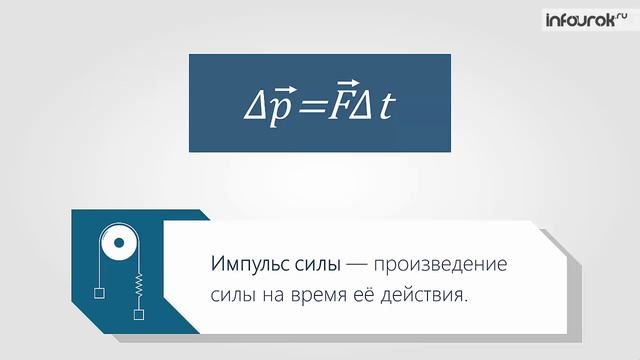 infourok.ru

$\Delta\vec{p}=\vec{F}\Delta t$

Импульс силы — произведение силы на время её действия.